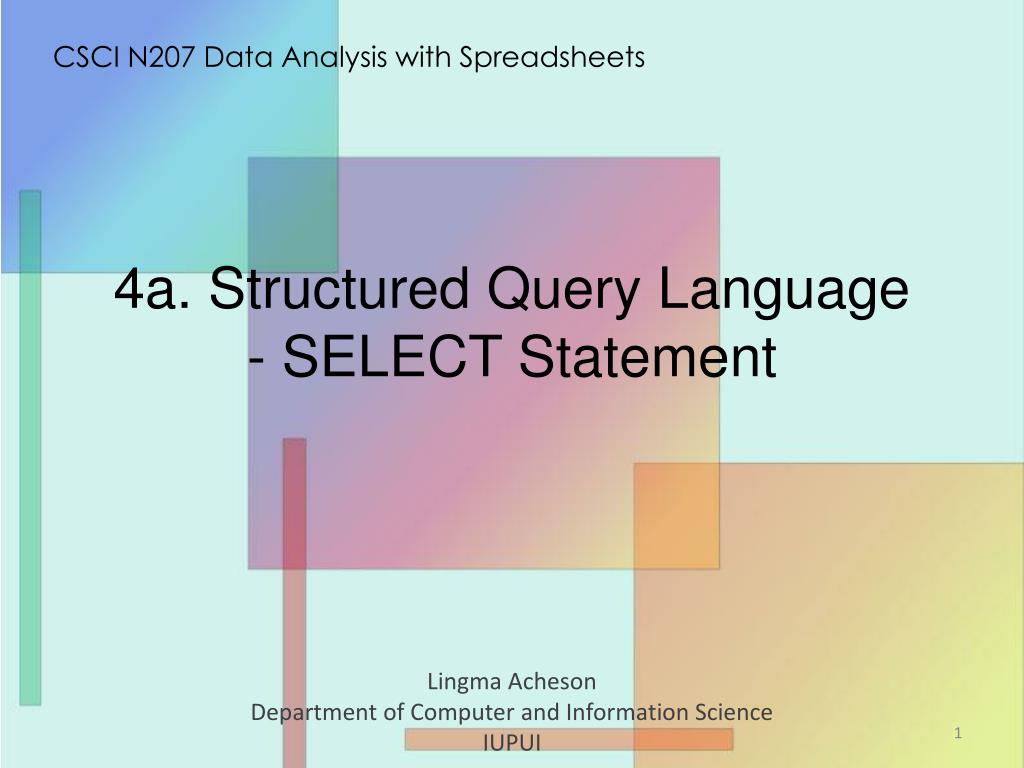 CSCI N207 Data Analysis with Spreadsheets

4a. Structured Query Language - SELECT Statement

Lingma Acheson
Department of Computer and Information Science
IUPUI

1